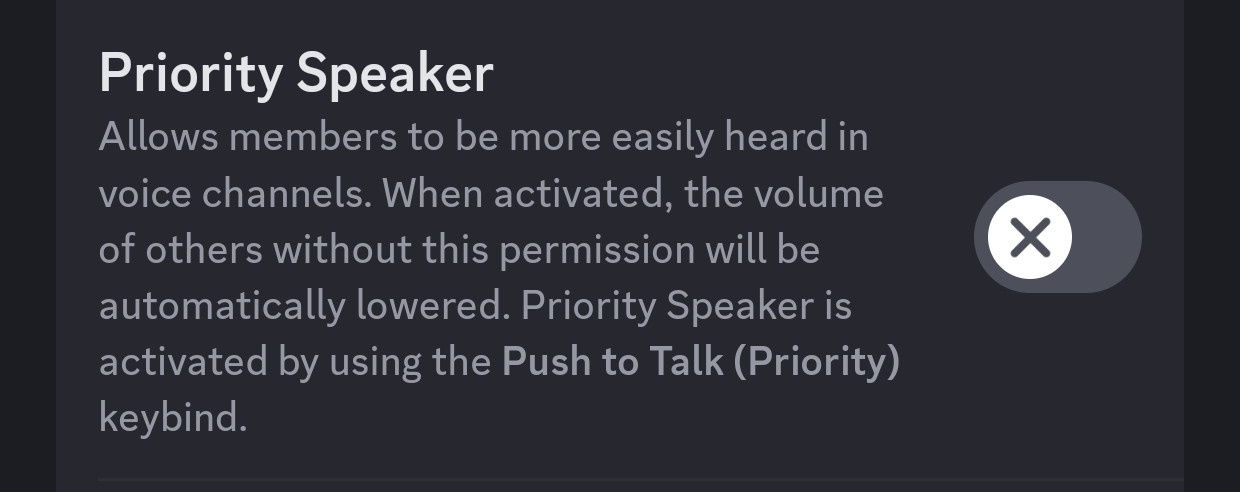 Priority Speaker

Allows members to be more easily heard in voice channels. When activated, the volume of others without this permission will be automatically lowered. Priority Speaker is activated by using the Push to Talk (Priority) keybind.